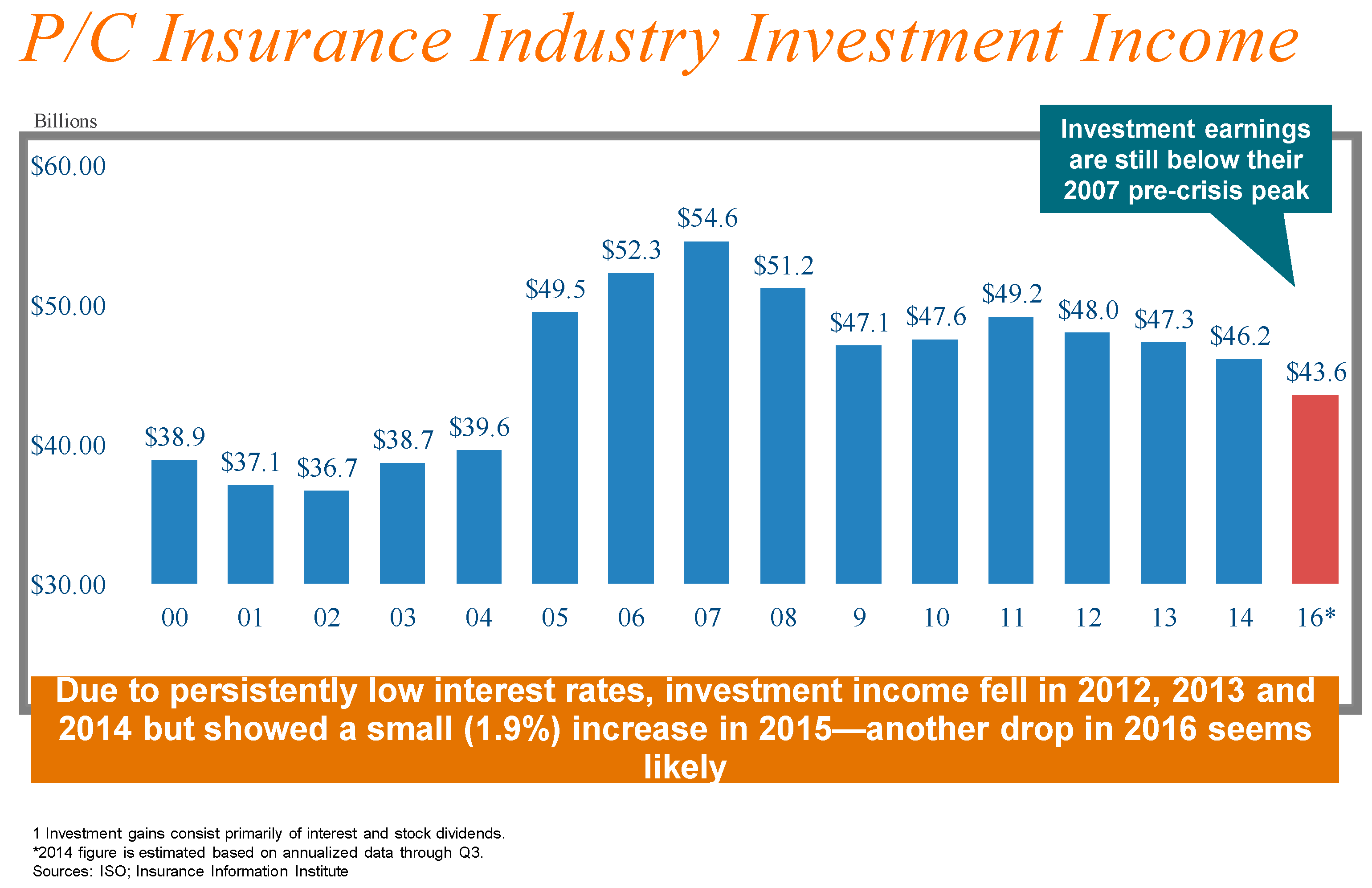 P/C Insurance Industry Investment Income

Billions

Investment earnings are still below their 2007 pre-crisis peak

$60.00
$50.00
$40.00
$30.00

$38.9 $37.1 $36.7 $38.7 $39.6 $49.5 $52.3 $54.6 $51.2 $47.1 $47.6 $49.2 $48.0 $47.3 $46.2 $43.6

00 01 02 03 04 05 06 07 08 9 10 11 12 13 14 16*

Due to persistently low interest rates, investment income fell in 2012, 2013 and 2014 but showed a small (1.9%) increase in 2015—another drop in 2016 seems likely

1 Investment gains consist primarily of interest and stock dividends.
*2014 figure is estimated based on annualized data through Q3.
Sources: ISO; Insurance Information Institute